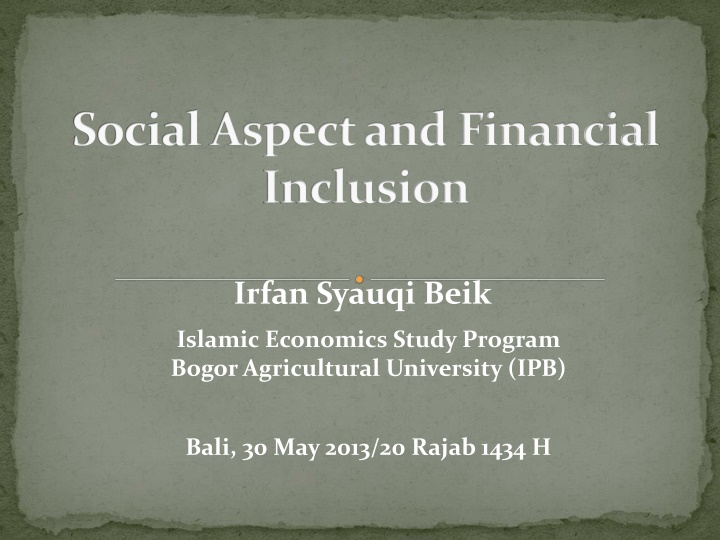 Social Aspect and Financial Inclusion

Irfan Syauqi Beik

Islamic Economics Study Program
Bogor Agricultural University (IPB)

Bali, 30 May 2013/20 Rajab 1434 H